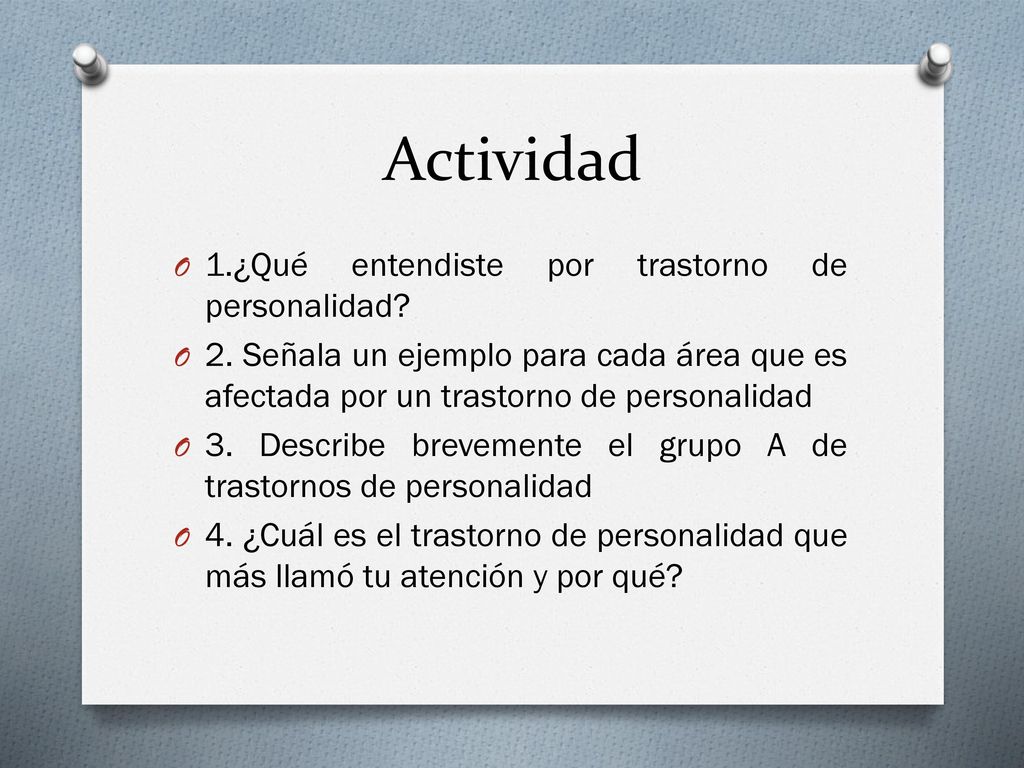 Actividad

1.¿Qué entendiste por trastorno de personalidad?

2. Señala un ejemplo para cada área que es afectada por un trastorno de personalidad

3. Describe brevemente el grupo A de trastornos de personalidad

4. ¿Cuál es el trastorno de personalidad que más llamó tu atención y por qué?